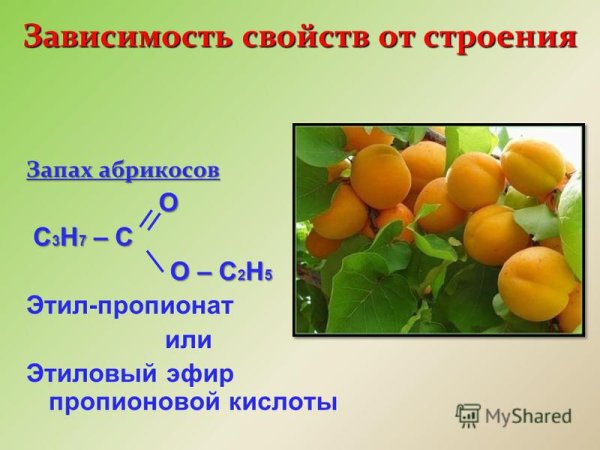 Зависимость свойств от строения

Запах абрикосов

O
$C_3H_7 – C$
$O – C_2H_5$

Этил-пропионат
или
Этиловый эфир пропионовой кислоты

MyShared